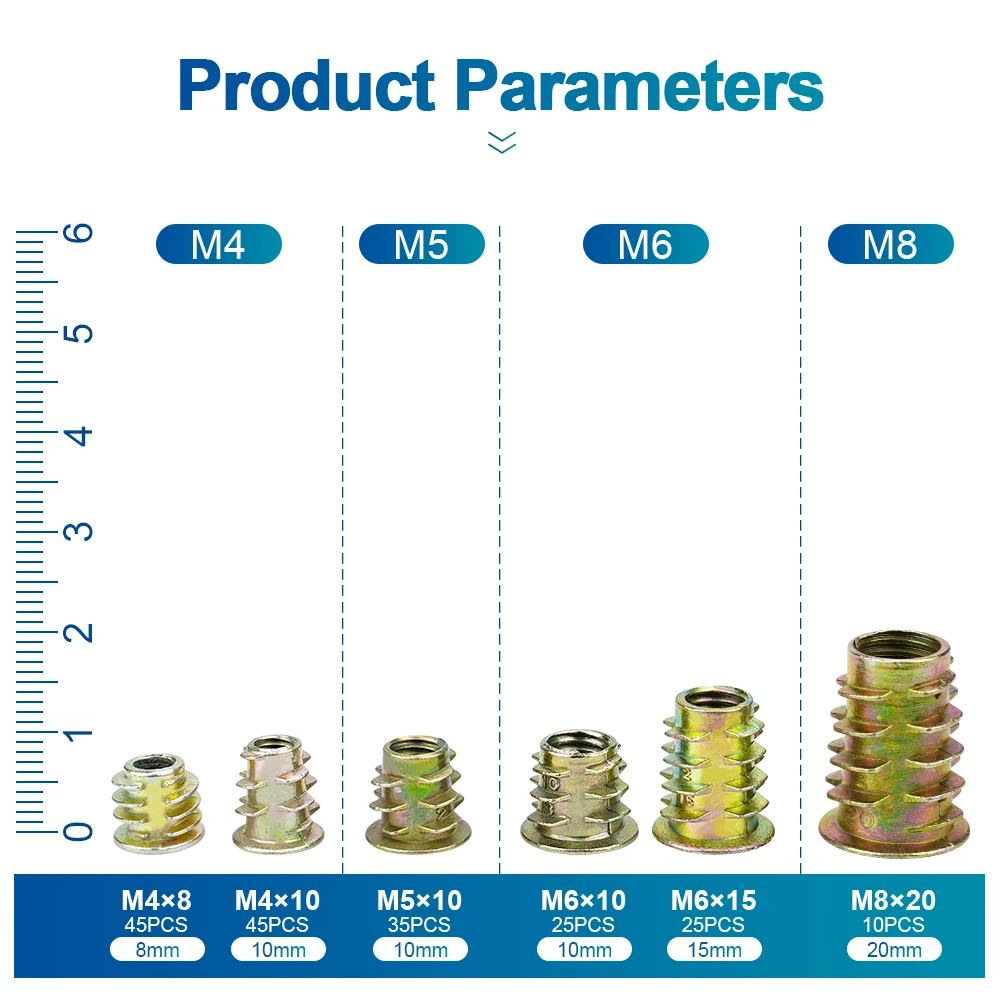 Product Parameters

6
5
4
3
2
1
0

M4

M5

M6

M8

M4×8
45PCS
8mm

M4×10
45PCS
10mm

M5×10
35PCS
10mm

M6×10
25PCS
10mm

M6×15
25PCS
15mm

M8×20
10PCS
20mm